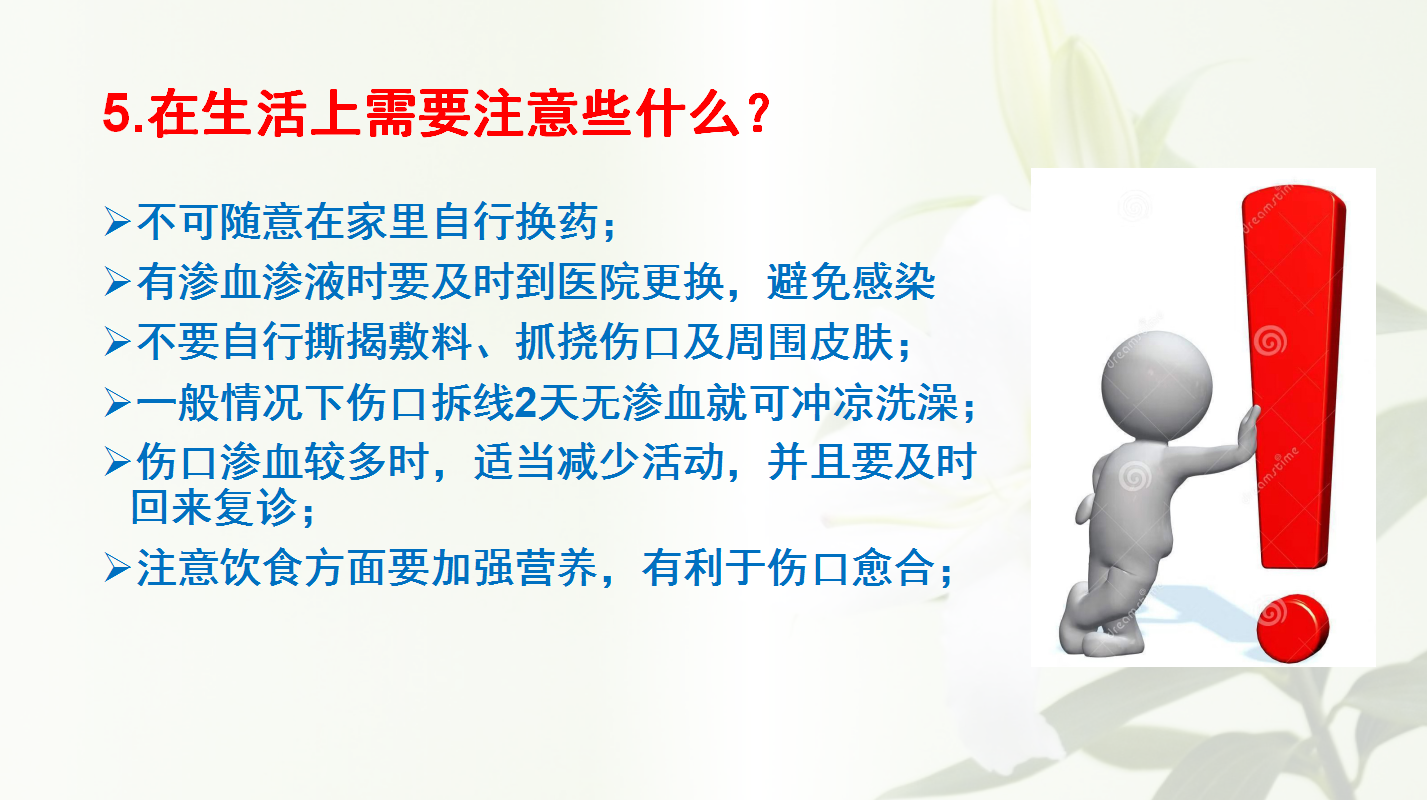 5.在生活上需要注意些什么？

➢不可随意在家里自行换药；

➢有渗血渗液时要及时到医院更换，避免感染

➢不要自行撕揭敷料、抓挠伤口及周围皮肤；

➢一般情况下伤口拆线2天无渗血就可冲凉洗澡；

➢伤口渗血较多时，适当减少活动，并且要及时回来复诊；

➢注意饮食方面要加强营养，有利于伤口愈合；

dreamstime